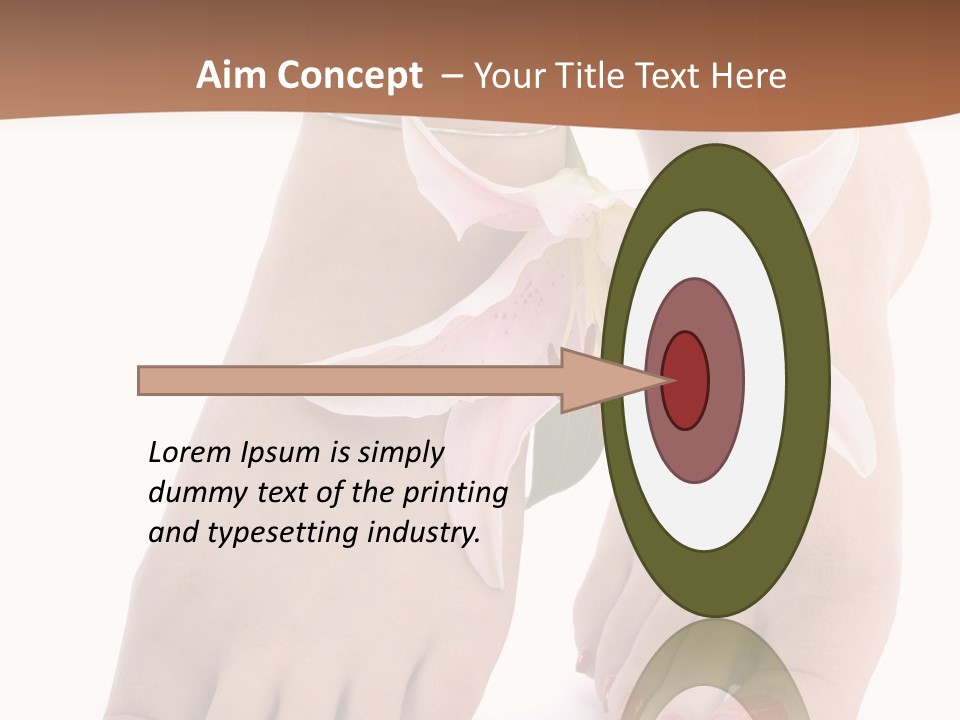 Aim Concept – Your Title Text Here

Lorem Ipsum is simply dummy text of the printing and typesetting industry.